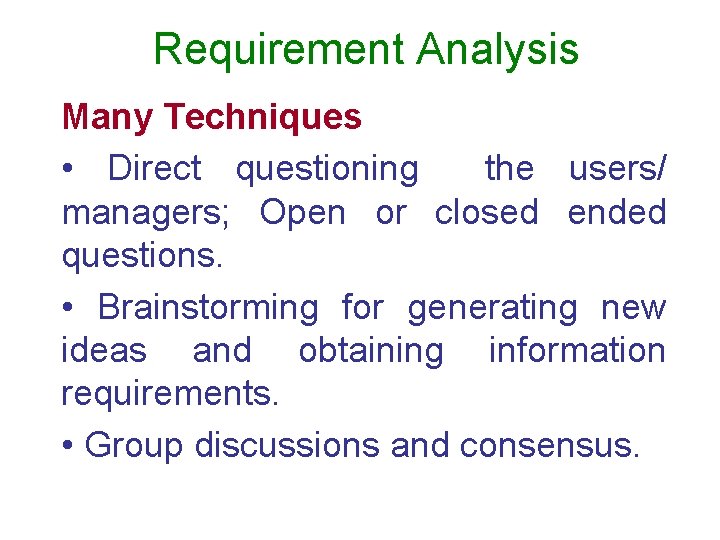 Requirement Analysis

Many Techniques

• Direct questioning the users/ managers; Open or closed ended questions.

• Brainstorming for generating new ideas and obtaining information requirements.

• Group discussions and consensus.